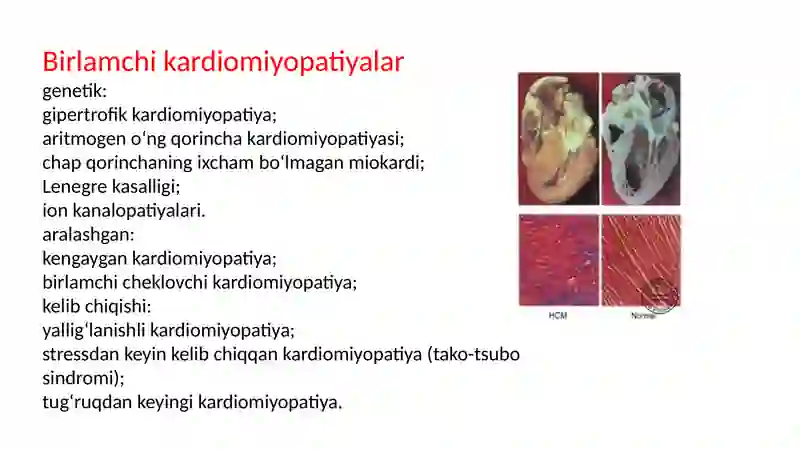 Birlamchi kardiomiyopatiyalar
genetik:
gipertrofik kardiomiyopatiya;
aritmogen oʻng qorincha kardiomiyopatiyasi;
chap qorinchaning ixcham boʻlmagan miokardi;
Lenegre kasalligi;
ion kanalopatiyalari.
aralashgan:
kengaygan kardiomiyopatiya;
birlamchi cheklovchi kardiomiyopatiya;
kelib chiqishi:
yalligʻlanishli kardiomiyopatiya;
stressdan keyin kelib chiqqan kardiomiyopatiya (tako-tsubo sindromi);
tugʻruqdan keyingi kardiomiyopatiya.

HCM

Normal